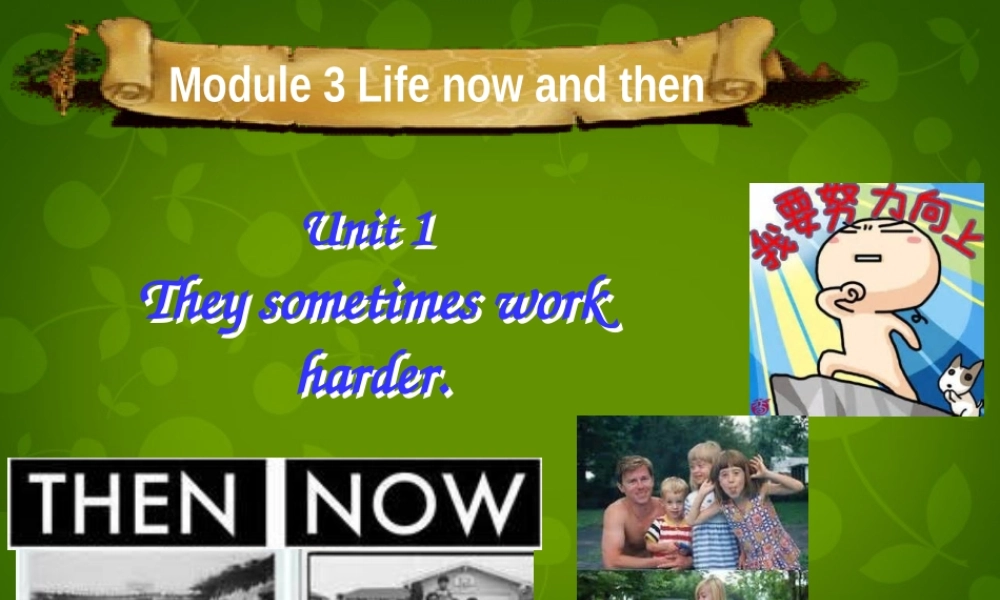 Module 3 Life now and then

Unit 1
They sometimes work harder.

我要努力向上

THEN NOW